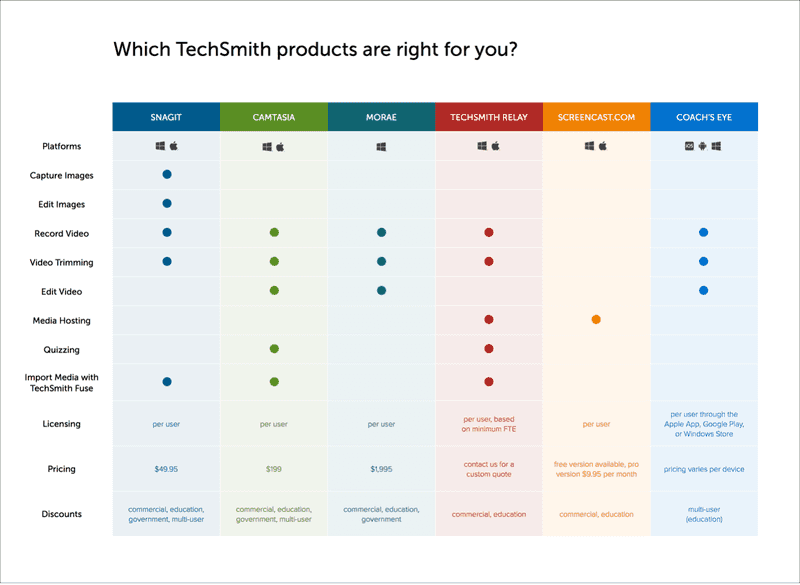 Which TechSmith products are right for you?

| | SNAGIT | CAMTASIA | MORAE | TECHSMITH RELAY | SCREENCAST.COM | COACH'S EYE |
|---|---|---|---|---|---|---|
| Platforms | | | | | | iOS |
| Capture Images | ● | | | | | |
| Edit Images | ● | | | | | |
| Record Video | ● | ● | ● | ● | | ● |
| Video Trimming | ● | ● | ● | ● | | ● |
| Edit Video | | ● | ● | | | ● |
| Media Hosting | | | | ● | ● | |
| Quizzing | | ● | | ● | | |
| Import Media with TechSmith Fuse | ● | ● | | ● | | |
| Licensing | per user | per user | per user | per user, based on minimum FTE | per user | per user through the Apple App, Google Play, or Windows Store |
| Pricing | $49.95 | $199 | $1,995 | contact us for a custom quote | free version available, pro version $9.95 per month | pricing varies per device |
| Discounts | commercial, education, government, multi-user | commercial, education, government, multi-user | commercial, education, government | commercial, education | commercial, education | multi-user (education) |